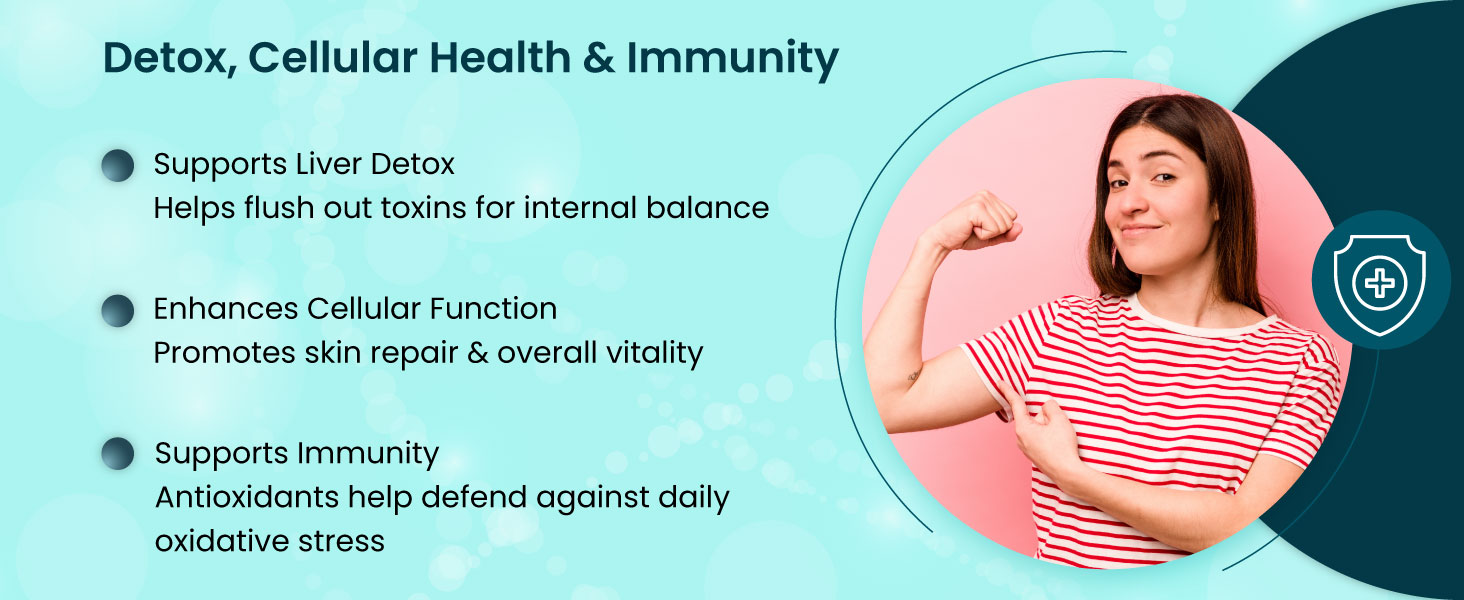 Detox, Cellular Health & Immunity

• Supports Liver Detox
Helps flush out toxins for internal balance

• Enhances Cellular Function
Promotes skin repair & overall vitality

• Supports Immunity
Antioxidants help defend against daily oxidative stress